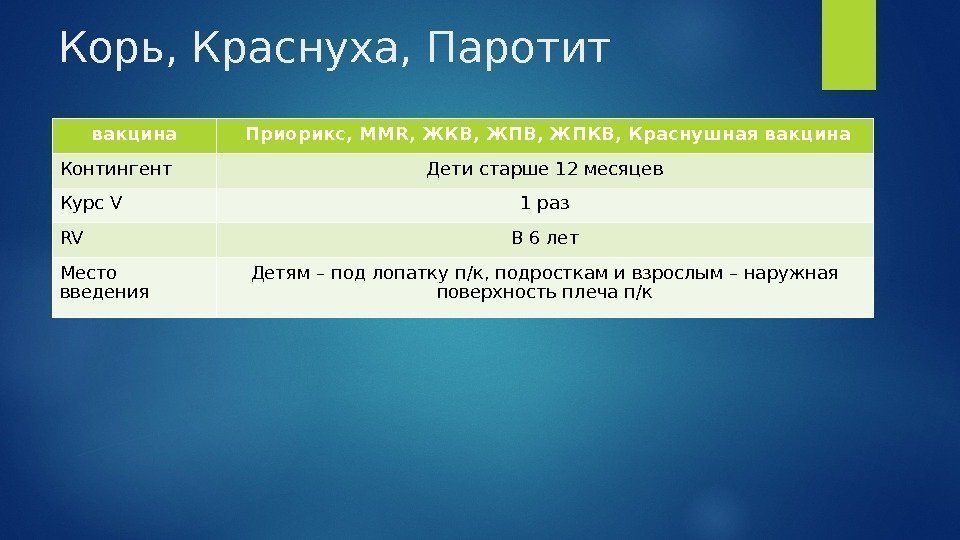 Корь, Краснуха, Паротит

| вакцина | Приорикс, MMR, ЖКВ, ЖПВ, ЖПКВ, Краснушная вакцина |
|---|---|
| Контингент | Дети старше 12 месяцев |
| Курс V | 1 раз |
| RV | В 6 лет |
| Место введения | Детям – под лопатку п/к, подросткам и взрослым – наружная поверхность плеча п/к |